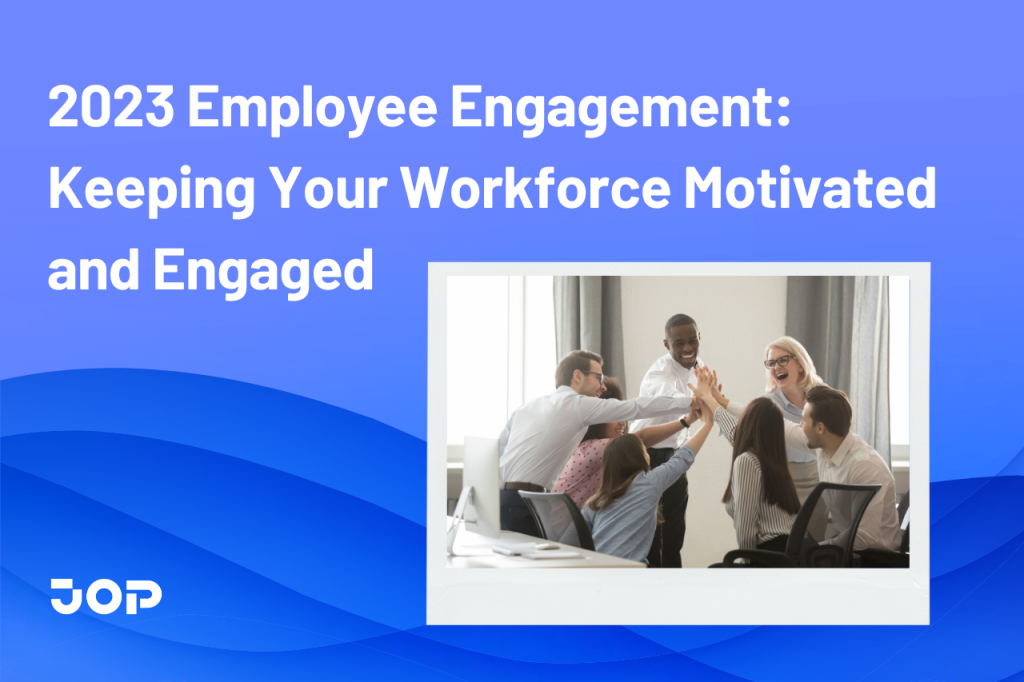 2023 Employee Engagement: Keeping Your Workforce Motivated and Engaged

JOP